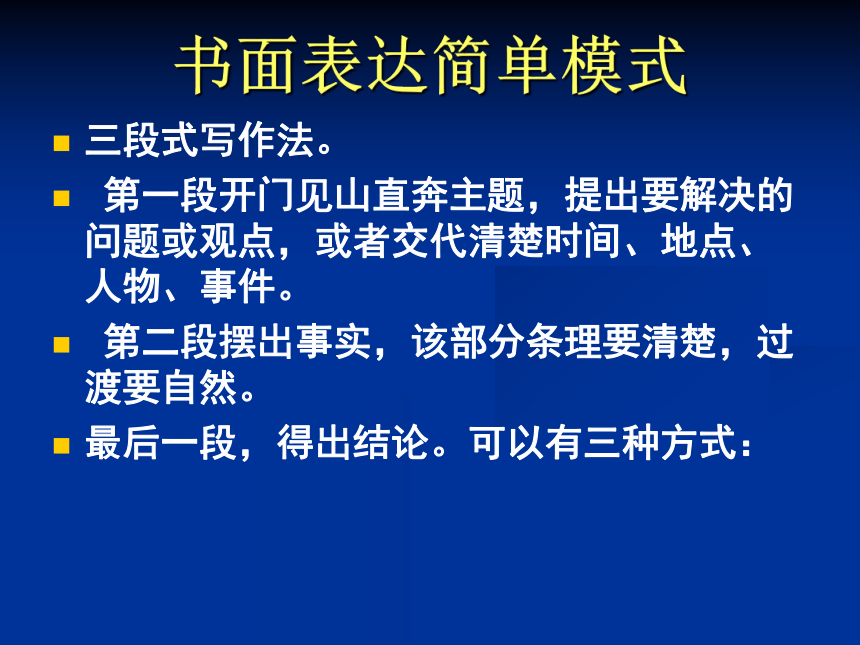 书面表达简单模式

三段式写作法。

第一段开门见山直奔主题，提出要解决的问题或观点，或者交代清楚时间、地点、人物、事件。

第二段摆出事实，该部分条理要清楚，过渡要自然。

最后一段，得出结论。可以有三种方式：